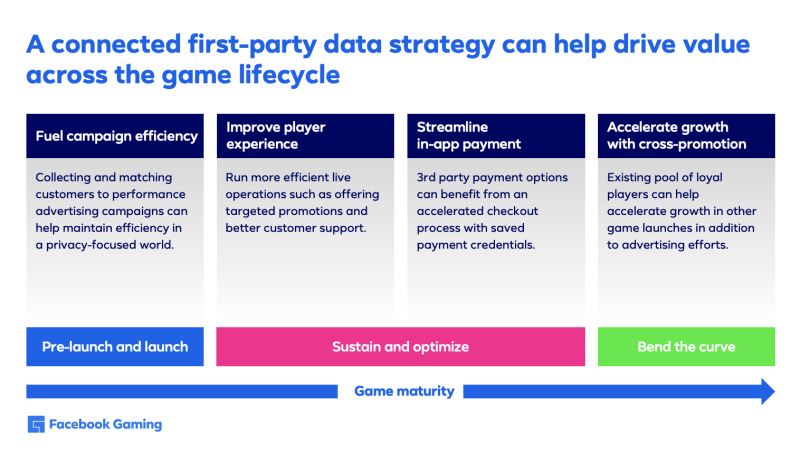 A connected first-party data strategy can help drive value across the game lifecycle

Fuel campaign efficiency

Collecting and matching customers to performance advertising campaigns can help maintain efficiency in a privacy-focused world.

Improve player experience

Run more efficient live operations such as offering targeted promotions and better customer support.

Streamline in-app payment

3rd party payment options can benefit from an accelerated checkout process with saved payment credentials.

Accelerate growth with cross-promotion

Existing pool of loyal players can help accelerate growth in other game launches in addition to advertising efforts.

Pre-launch and launch

Sustain and optimize

Bend the curve

Game maturity

Facebook Gaming